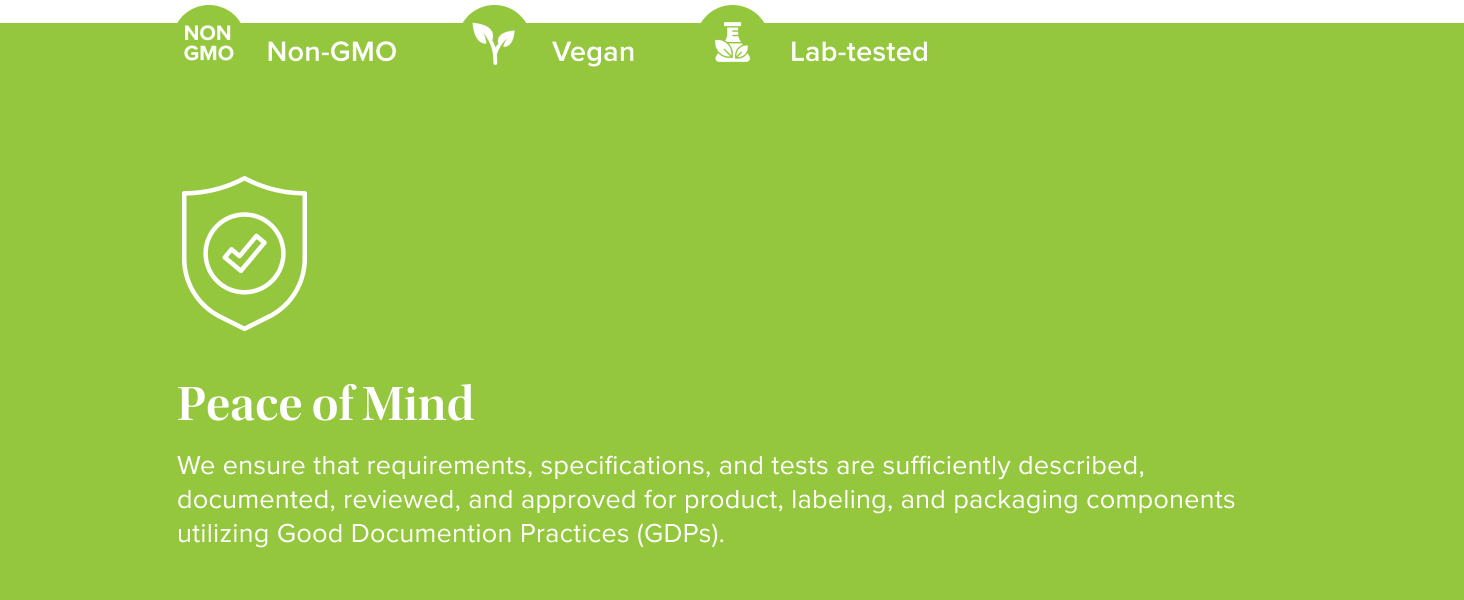 NON GMO Non-GMO

Vegan

Lab-tested

Peace of Mind

We ensure that requirements, specifications, and tests are sufficiently described, documented, reviewed, and approved for product, labeling, and packaging components utilizing Good Documention Practices (GDPs).